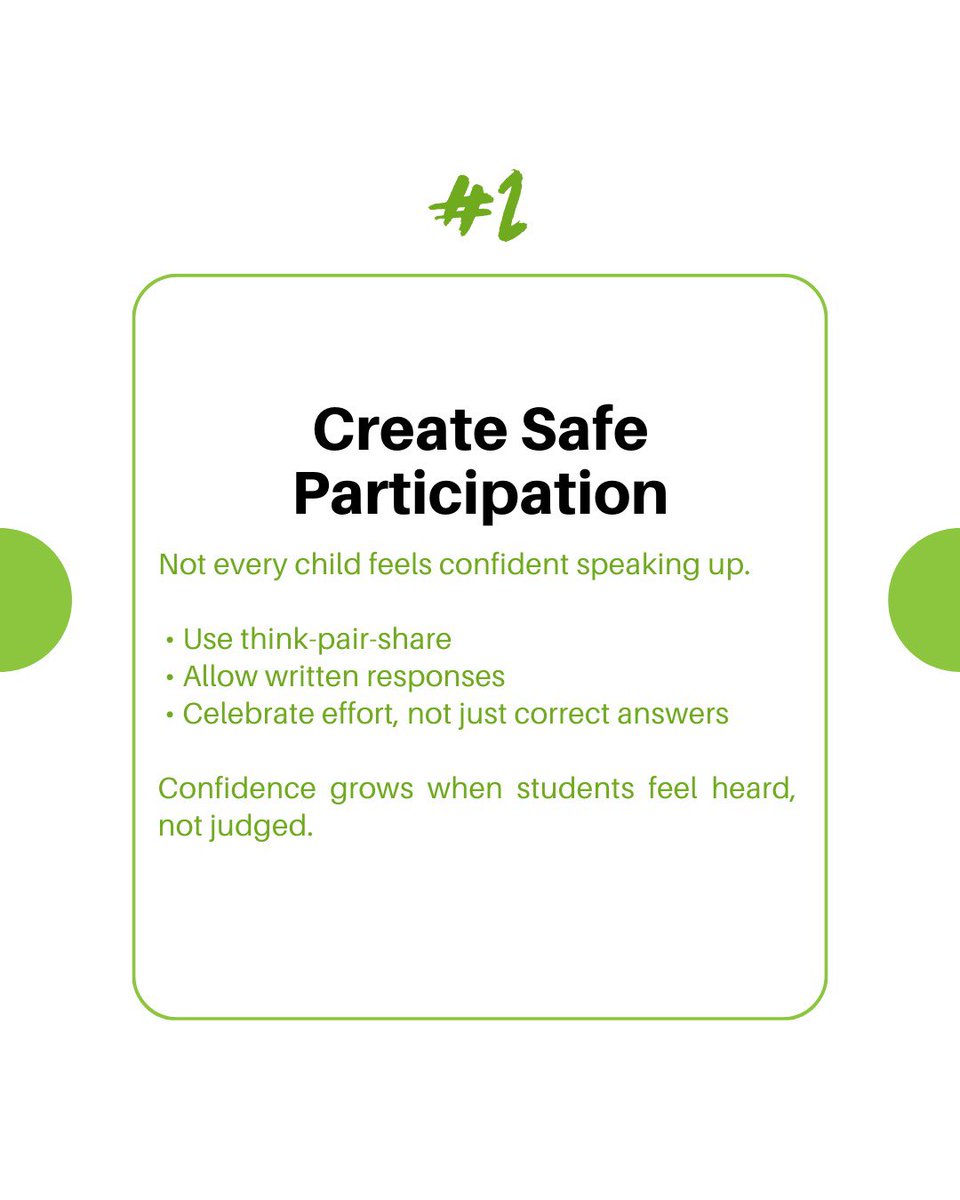 #1

Create Safe Participation

Not every child feels confident speaking up.

• Use think-pair-share
• Allow written responses
• Celebrate effort, not just correct answers

Confidence grows when students feel heard, not judged.